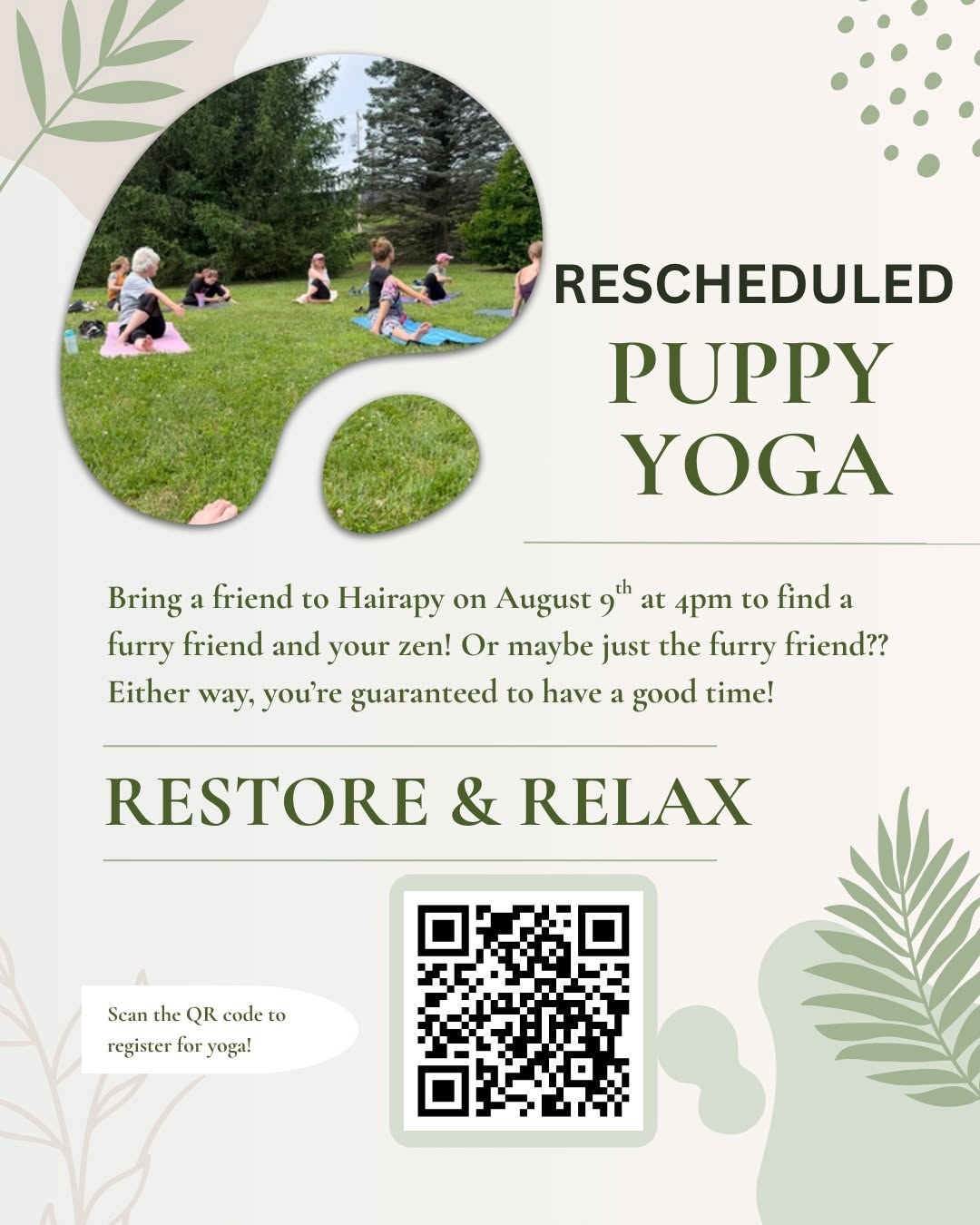 RESCHEDULED
PUPPY YOGA

Bring a friend to Hairapy on August 9$^{th}$ at 4pm to find a furry friend and your zen! Or maybe just the furry friend?? Either way, you're guaranteed to have a good time!

RESTORE & RELAX

Scan the QR code to register for yoga!